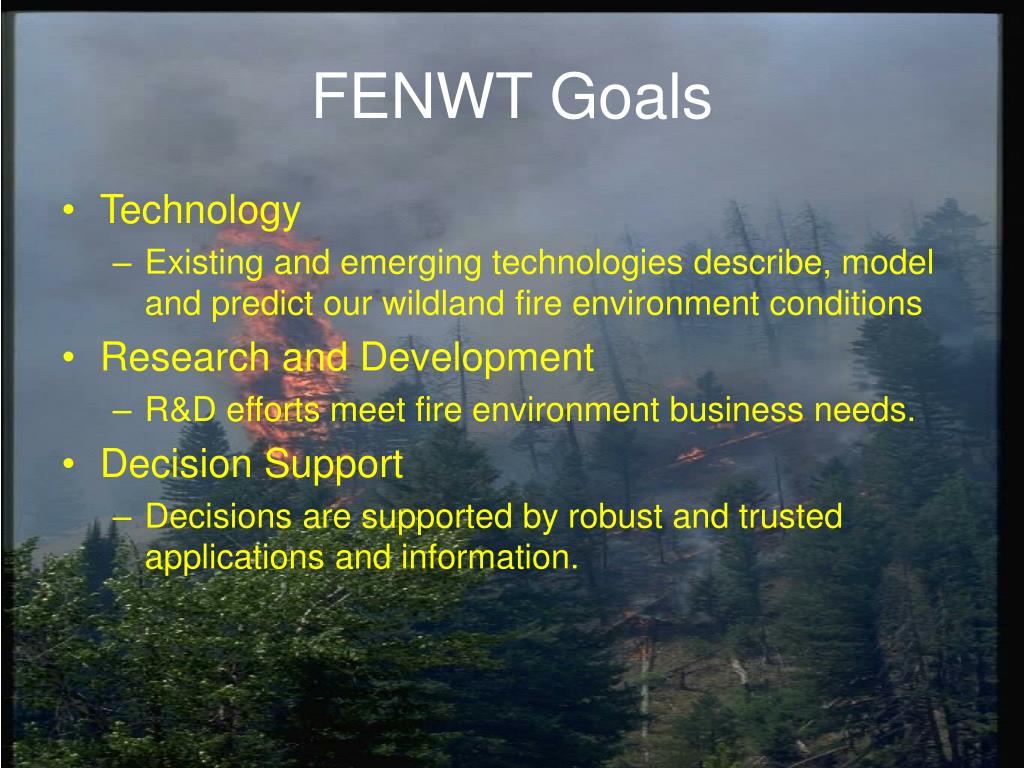 FENWT Goals

• Technology
– Existing and emerging technologies describe, model and predict our wildland fire environment conditions
• Research and Development
– R&D efforts meet fire environment business needs.
• Decision Support
– Decisions are supported by robust and trusted applications and information.